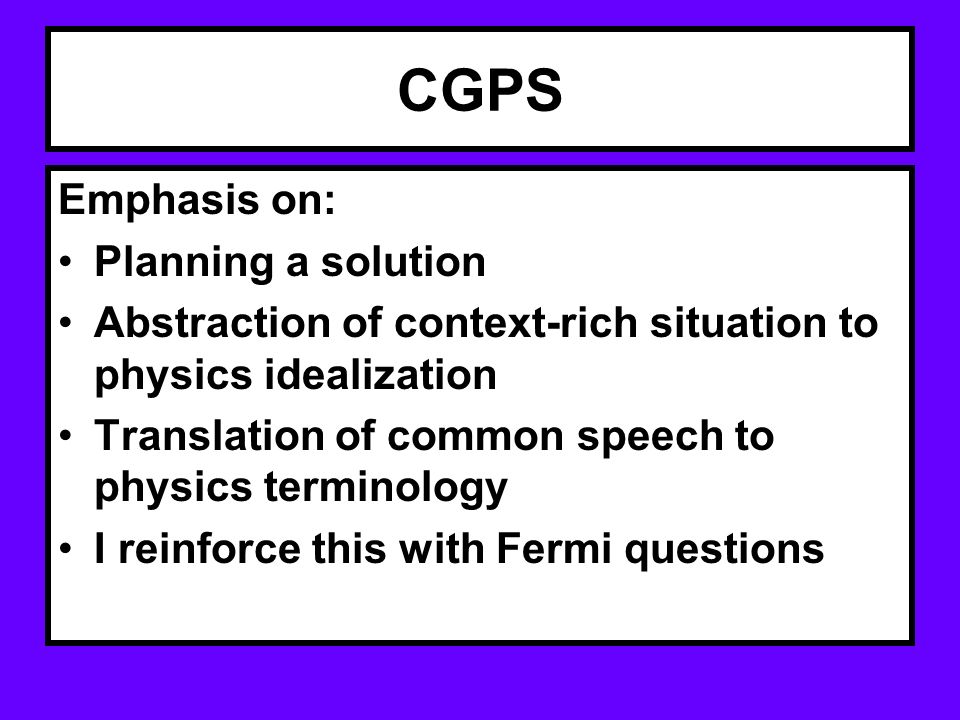 CGPS

Emphasis on:

• Planning a solution
• Abstraction of context-rich situation to physics idealization
• Translation of common speech to physics terminology
• I reinforce this with Fermi questions